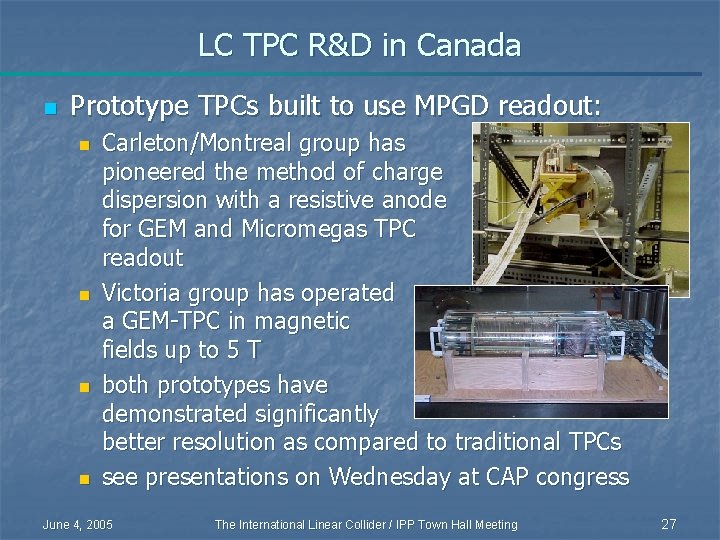 LC TPC R&D in Canada

Prototype TPCs built to use MPGD readout:

Carleton/Montreal group has pioneered the method of charge dispersion with a resistive anode for GEM and Micromegas TPC readout

Victoria group has operated a GEM-TPC in magnetic fields up to 5 T

both prototypes have demonstrated significantly better resolution as compared to traditional TPCs

see presentations on Wednesday at CAP congress

June 4, 2005 The International Linear Collider / IPP Town Hall Meeting 27